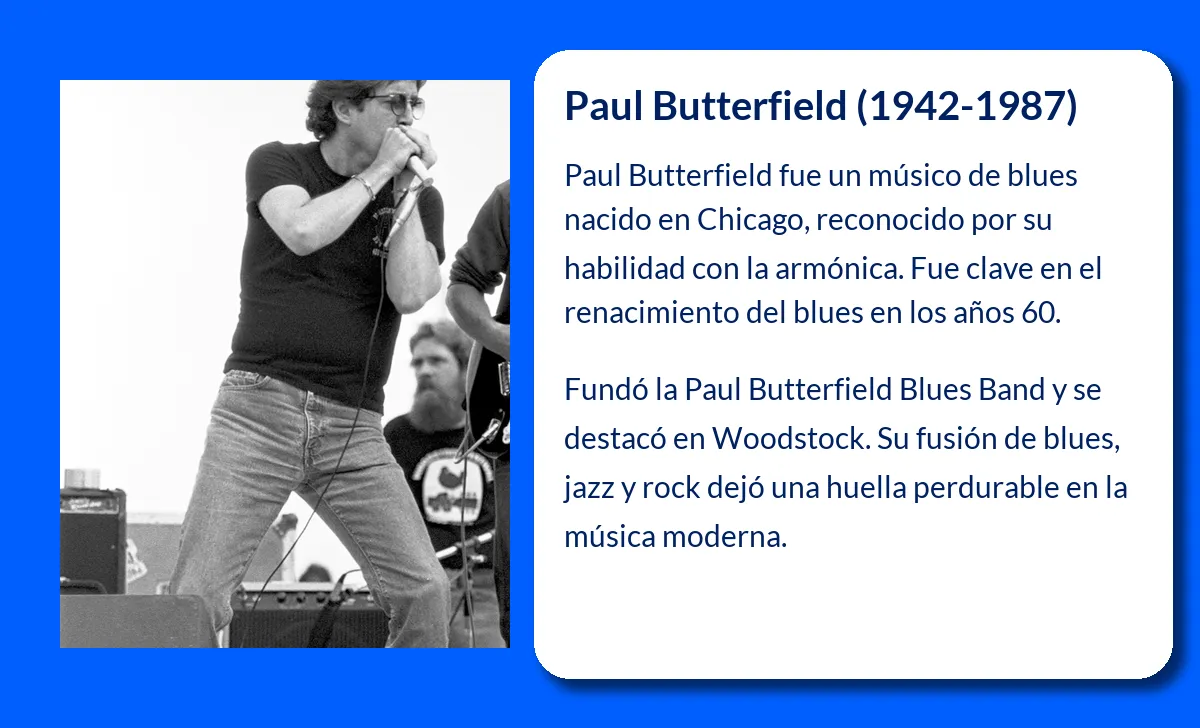 Paul Butterfield (1942-1987)

Paul Butterfield fue un músico de blues nacido en Chicago, reconocido por su habilidad con la armónica. Fue clave en el renacimiento del blues en los años 60.

Fundó la Paul Butterfield Blues Band y se destacó en Woodstock. Su fusión de blues, jazz y rock dejó una huella perdurable en la música moderna.